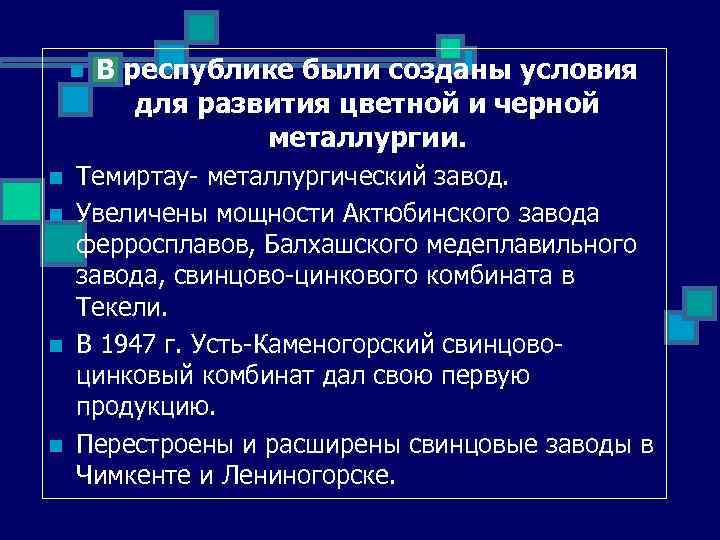 В республике были созданы условия для развития цветной и черной металлургии.

Темиртау- металлургический завод.

Увеличены мощности Актюбинского завода ферросплавов, Балхашского медеплавильного завода, свинцово-цинкового комбината в Текели.

В 1947 г. Усть-Каменогорский свинцово-цинковый комбинат дал свою первую продукцию.

Перестроены и расширены свинцовые заводы в Чимкенте и Лениногорске.